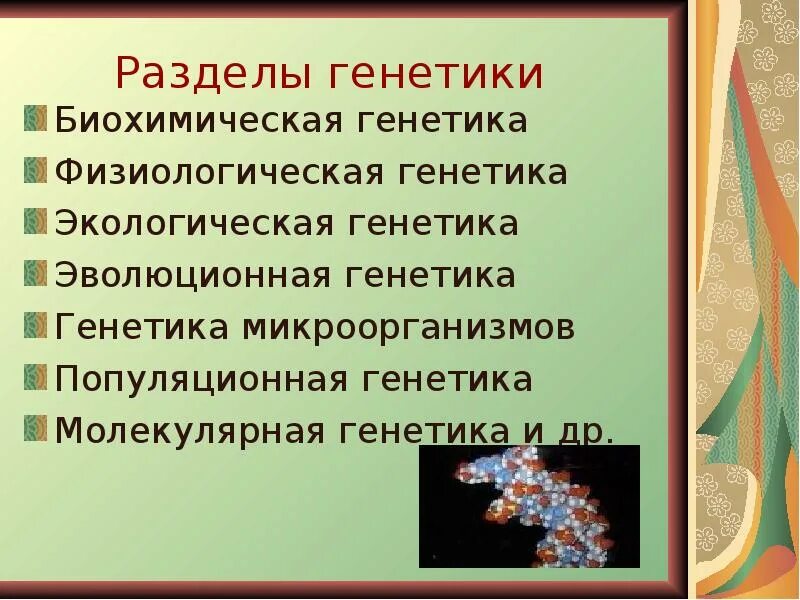 Разделы генетики

Биохимическая генетика

Физиологическая генетика

Экологическая генетика

Эволюционная генетика

Генетика микроорганизмов

Популяционная генетика

Молекулярная генетика и др.